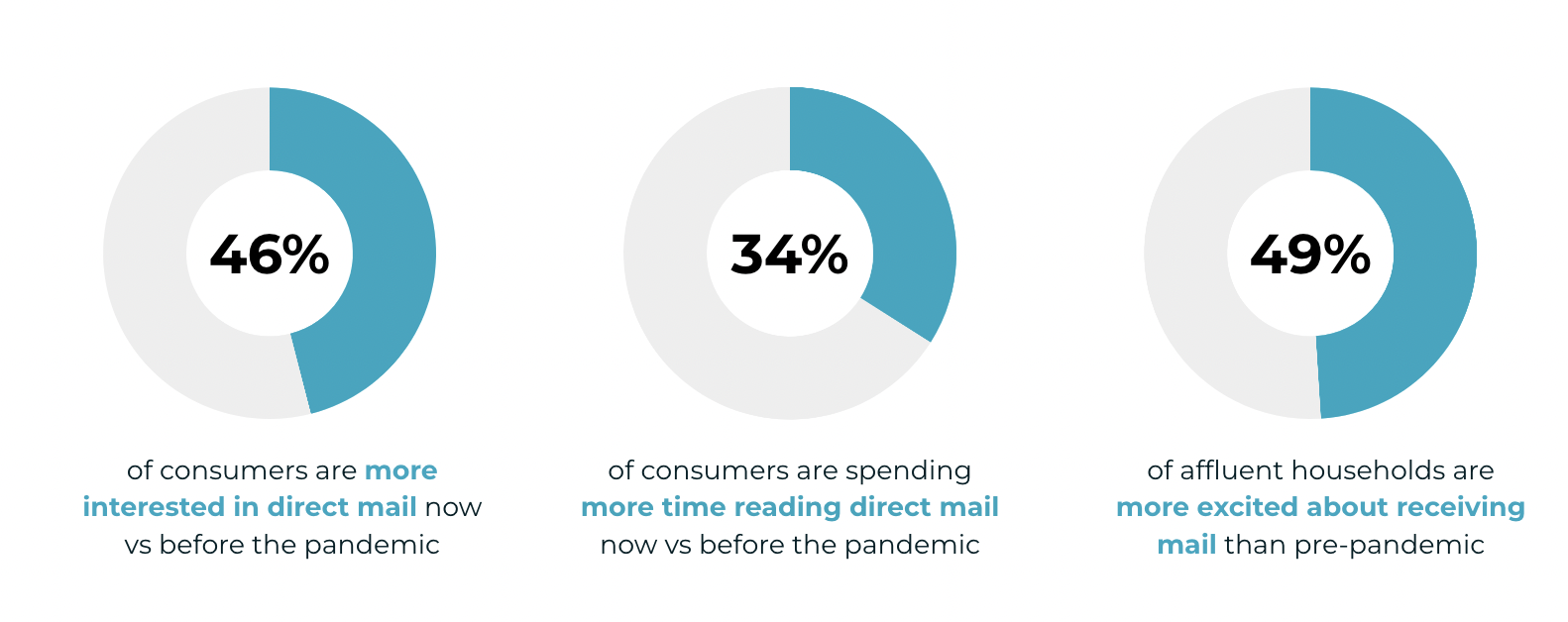 46%

of consumers are more interested in direct mail now vs before the pandemic

34%

of consumers are spending more time reading direct mail now vs before the pandemic

49%

of affluent households are more excited about receiving mail than pre-pandemic